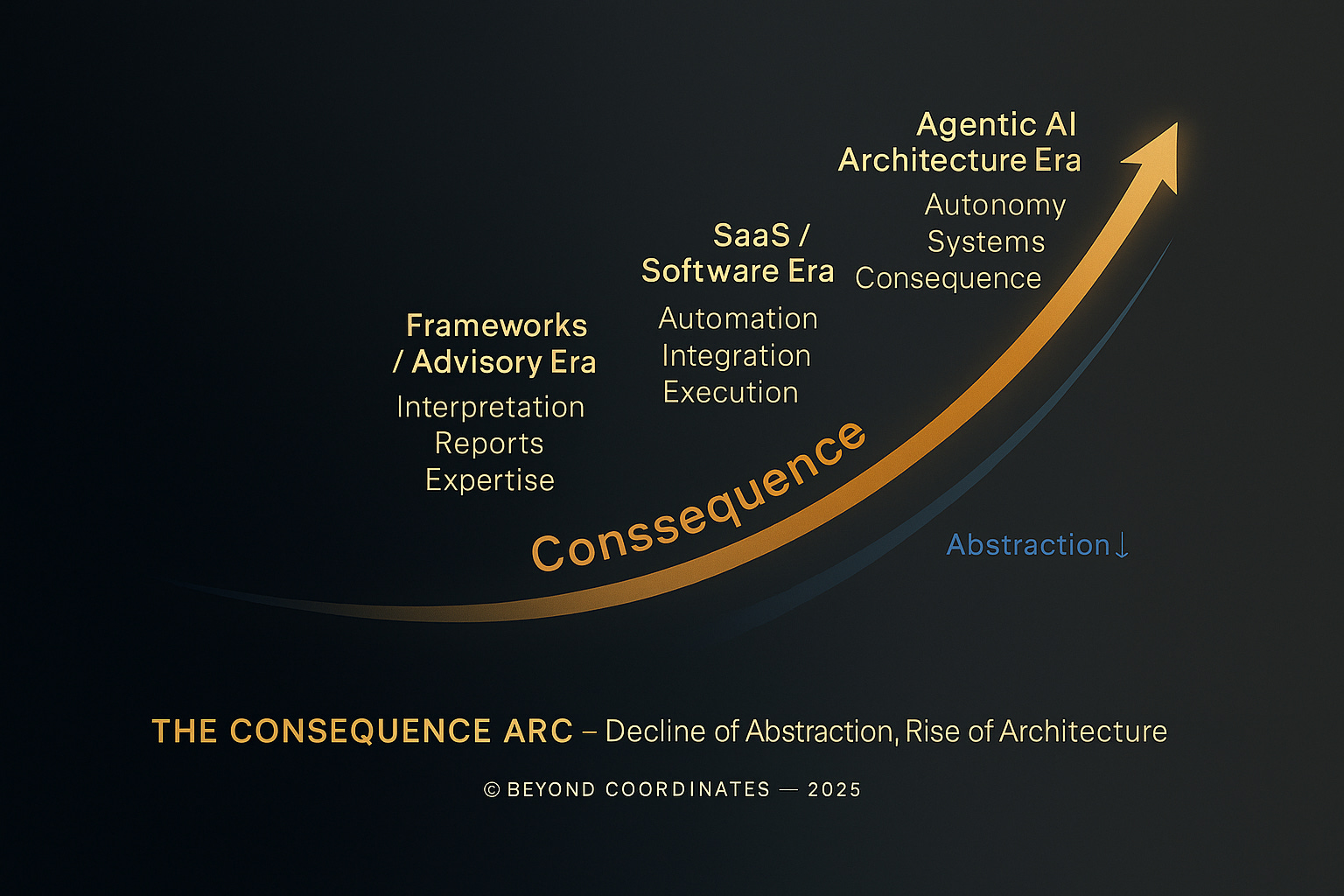 Frameworks / Advisory Era
Interpretation
Reports
Expertise

SaaS / Software Era
Automation
Integration
Execution

Agentic AI Architecture Era
Autonomy
Systems
Consequence

Consequence

Abstraction↓

THE CONSEQUENCE ARC – Decline of Abstraction, Rise of Architecture

© BEYOND COORDINATES — 2025